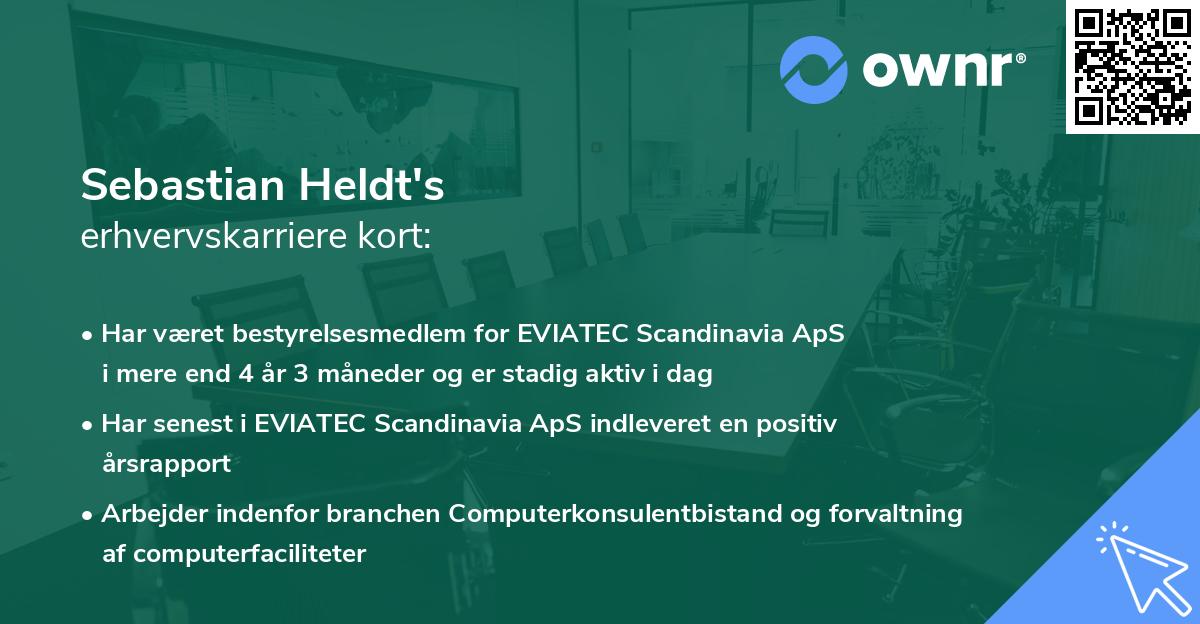 ownr®

Sebastian Heldt's
erhvervskarriere kort:

• Har været bestyrelsesmedlem for EVIATEC Scandinavia ApS i mere end 4 år 3 måneder og er stadig aktiv i dag

• Har senest i EVIATEC Scandinavia ApS indleveret en positiv årsrapport

• Arbejder indenfor branchen Computerkonsulentbistand og forvaltning af computerfaciliteter